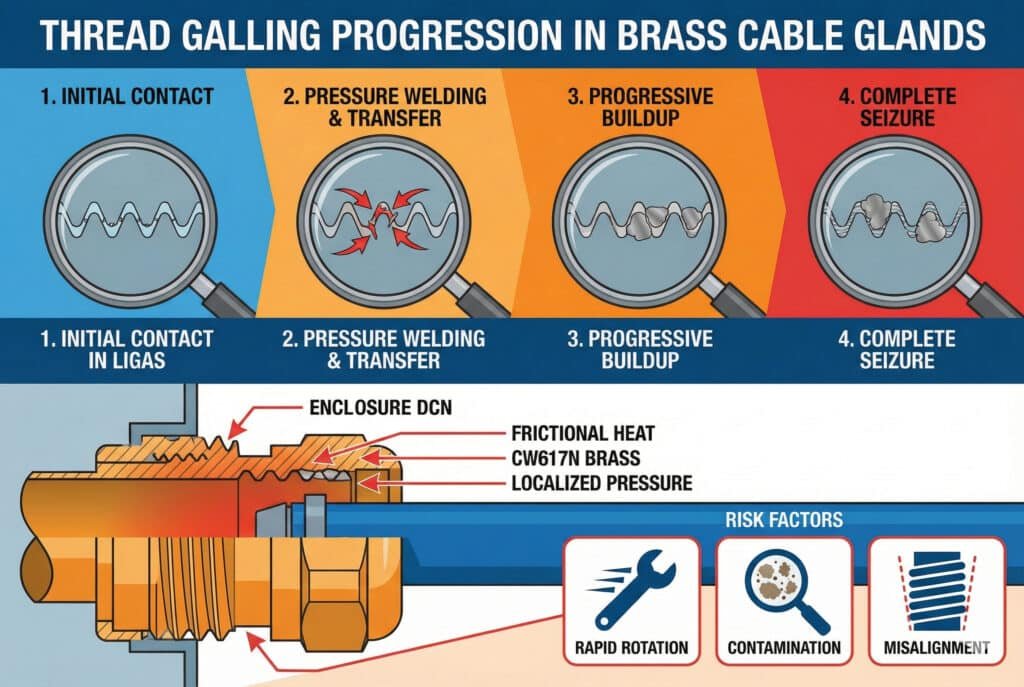 THREAD GALLING PROGRESSION IN BRASS CABLE GLANDS

1. INITIAL CONTACT

2. PRESSURE WELDING & TRANSFER

3. PROGRESSIVE BUILDUP

4. COMPLETE SEIZURE

1. INITIAL CONTACT IN LIGAS

2. PRESSURE WELDING & TRANSFER

3. PROGRESSIVE BUILDUP

4. COMPLETE SEIZURE

ENCLOSURE DCN

FRICTIONAL HEAT

CW617N BRASS

LOCALIZED PRESSURE

RISK FACTORS

RAPID ROTATION

CONTAMINATION

MISALIGNMENT